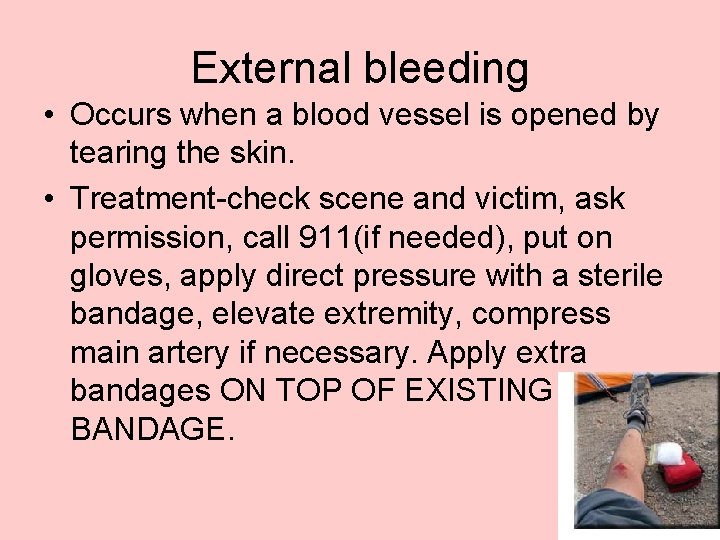 External bleeding

• Occurs when a blood vessel is opened by tearing the skin.

• Treatment-check scene and victim, ask permission, call 911(if needed), put on gloves, apply direct pressure with a sterile bandage, elevate extremity, compress main artery if necessary. Apply extra bandages ON TOP OF EXISTING BANDAGE.